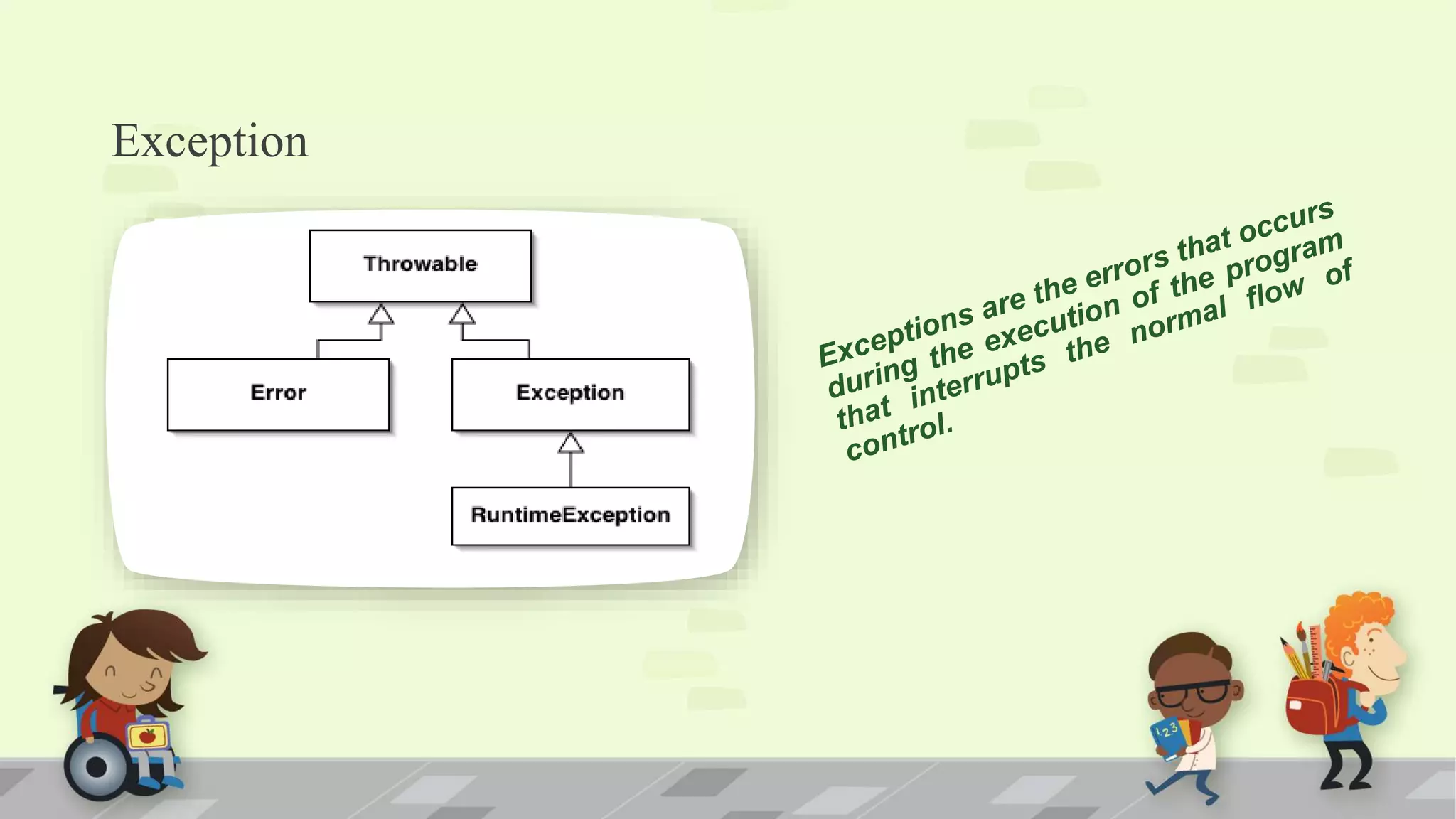 Exception

Throwable

Error

Exception

RuntimeException

Exceptions are the errors that occurs during the execution of the program that interrupts the normal flow of control.

123